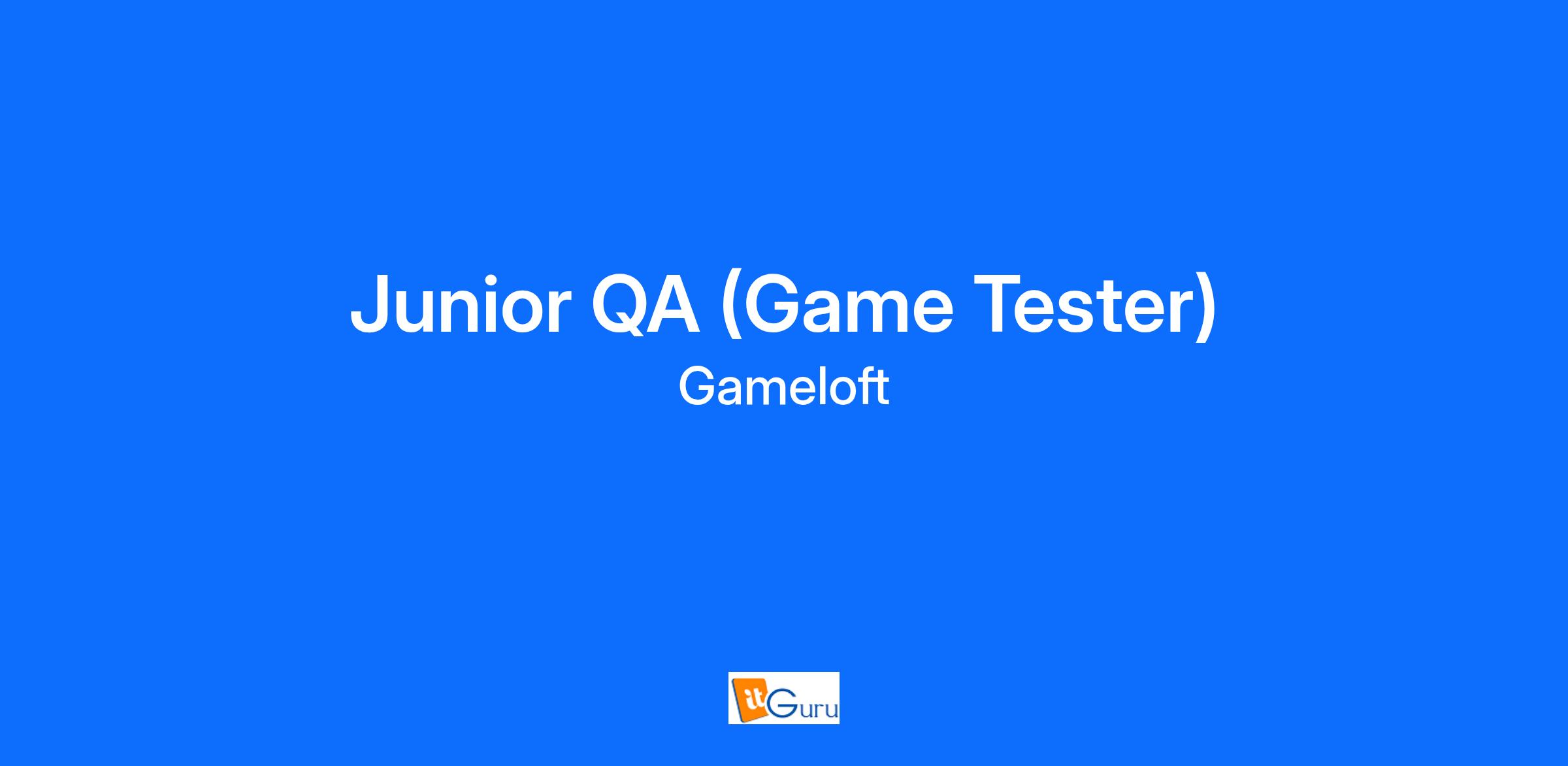 Junior QA (Game Tester)
Gameloft

itGuru